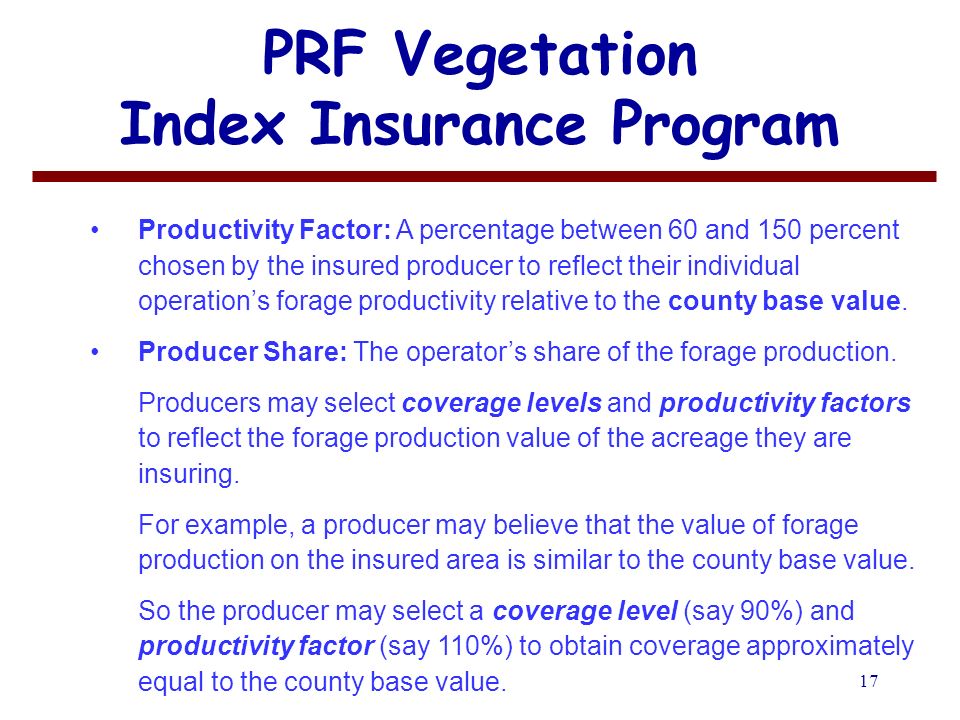 PRF Vegetation Index Insurance Program

• Productivity Factor: A percentage between 60 and 150 percent chosen by the insured producer to reflect their individual operation's forage productivity relative to the county base value.

• Producer Share: The operator's share of the forage production.

Producers may select coverage levels and productivity factors to reflect the forage production value of the acreage they are insuring.

For example, a producer may believe that the value of forage production on the insured area is similar to the county base value.

So the producer may select a coverage level (say 90%) and productivity factor (say 110%) to obtain coverage approximately equal to the county base value.

17